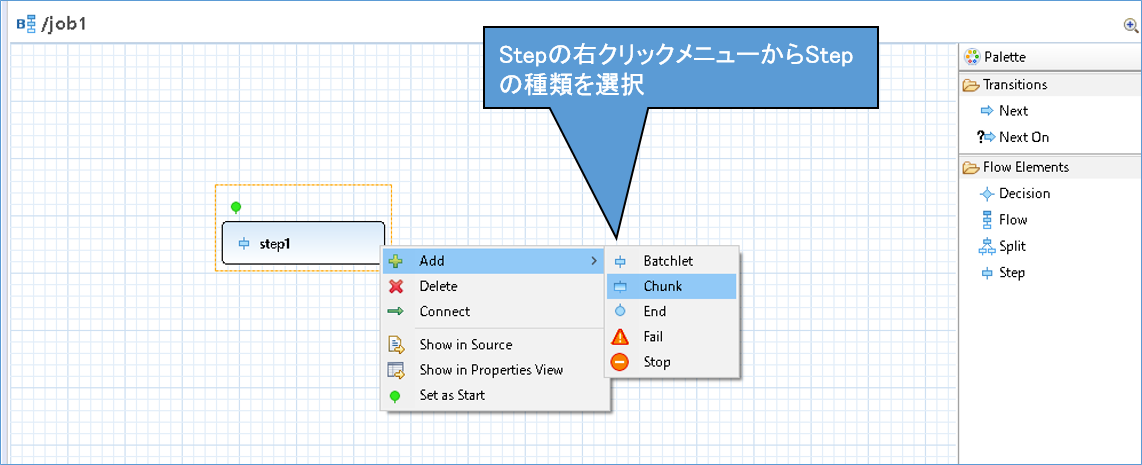 /job1

Stepの右クリックメニューからStepの種類を選択

step1

Add
Delete
Connect
Show in Source
Show in Properties View
Set as Start

Batchlet
Chunk
End
Fail
Stop

Palette
Transitions
Next
Next On
Flow Elements
Decision
Flow
Split
Step